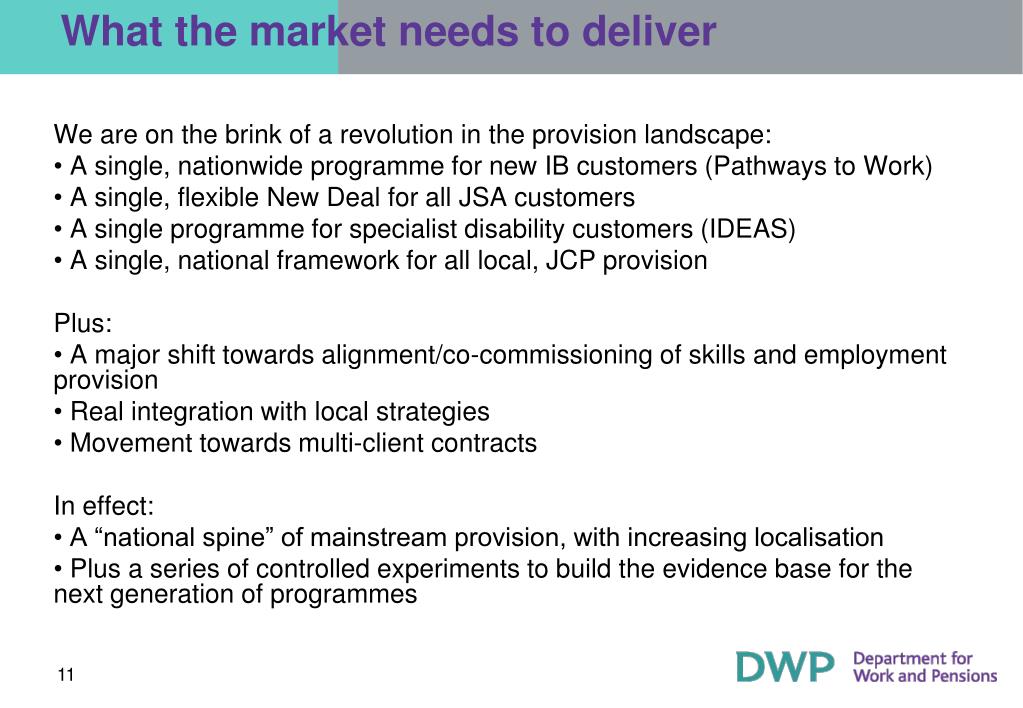 What the market needs to deliver

We are on the brink of a revolution in the provision landscape:
• A single, nationwide programme for new IB customers (Pathways to Work)
• A single, flexible New Deal for all JSA customers
• A single programme for specialist disability customers (IDEAS)
• A single, national framework for all local, JCP provision

Plus:
• A major shift towards alignment/co-commissioning of skills and employment provision
• Real integration with local strategies
• Movement towards multi-client contracts

In effect:
• A “national spine” of mainstream provision, with increasing localisation
• Plus a series of controlled experiments to build the evidence base for the next generation of programmes

11

DWP Department for Work and Pensions